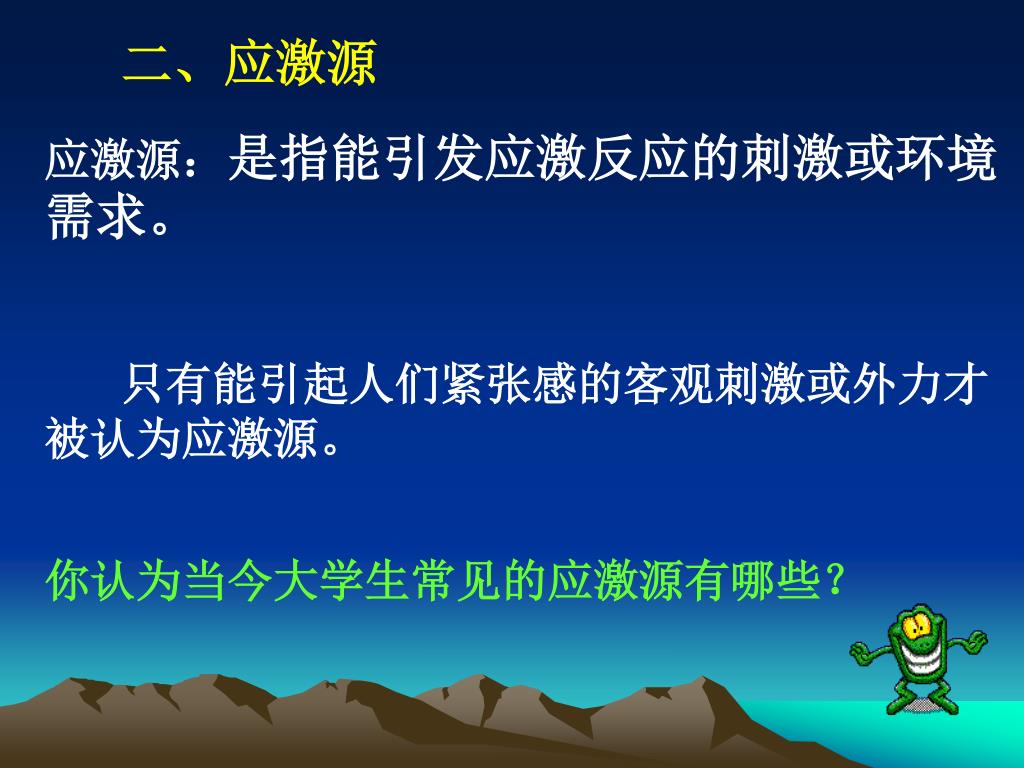 二、应激源

应激源：是指能引发应激反应的刺激或环境需求。

只有能引起人们紧张感的客观刺激或外力才被认为应激源。

你认为当今大学生常见的应激源有哪些?